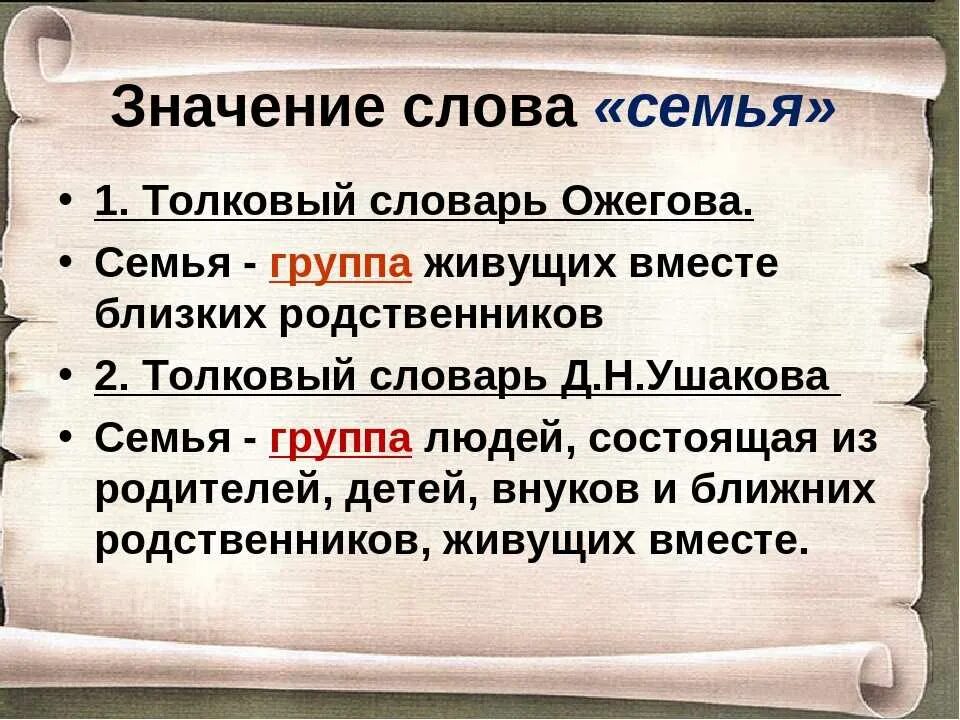 Значение слова «семья»

• 1. Толковый словарь Ожегова.
• Семья - группа живущих вместе близких родственников
• 2. Толковый словарь Д.Н.Ушакова
• Семья - группа людей, состоящая из родителей, детей, внуков и ближних родственников, живущих вместе.